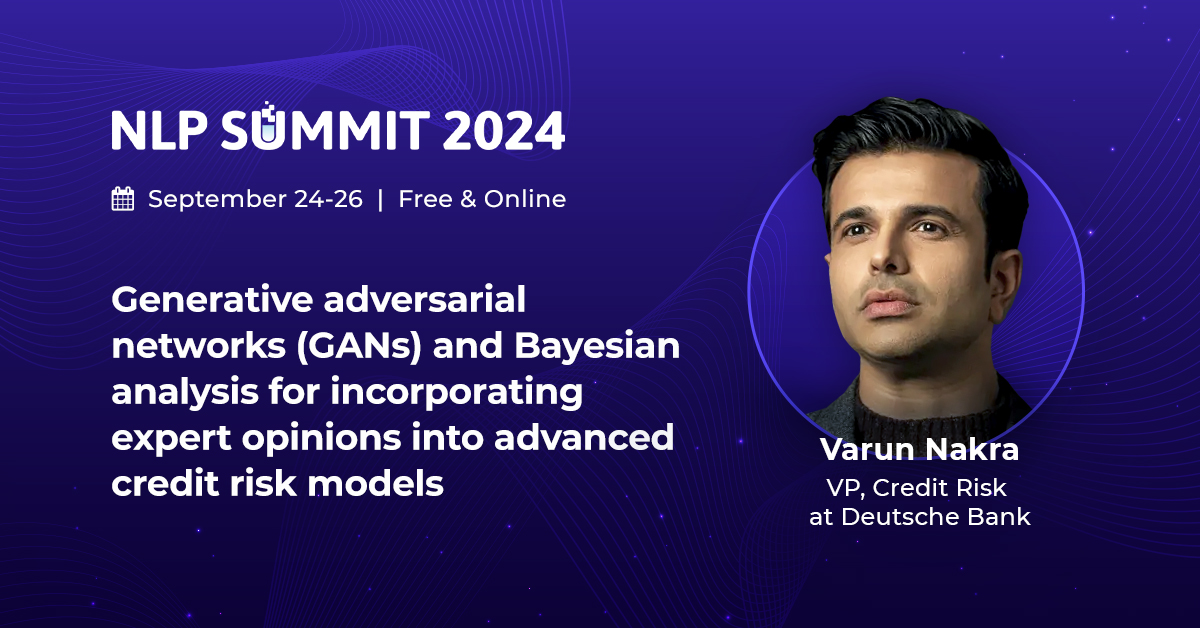 NLP SUMMIT 2024

September 24-26 | Free & Online

Generative adversarial networks (GANs) and Bayesian analysis for incorporating expert opinions into advanced credit risk models

Varun Nakra
VP, Credit Risk at Deutsche Bank